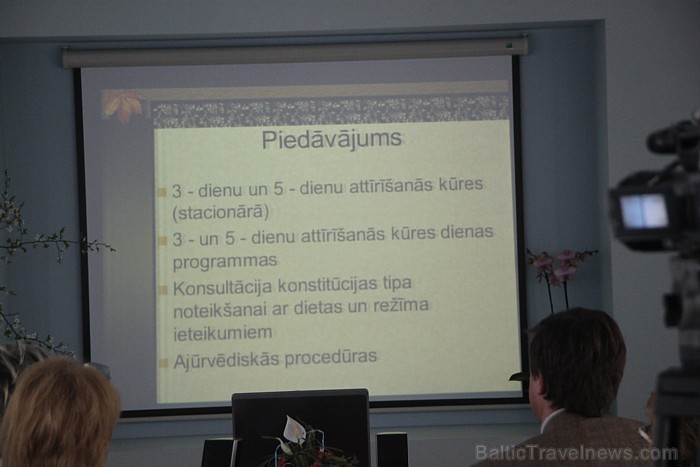 Piedāvājums

3 - dienu un 5 - dienu attīrīšanās kūres (stacionārā)

3 - un 5 - dienu attīrīšanās kūres dienas programmas

Konsultācija konstitūcijas tipa noteikšanai ar dietas un režīma ieteikumiem

Ajūrvēdiskās procedūras

BalticTravelnews.com